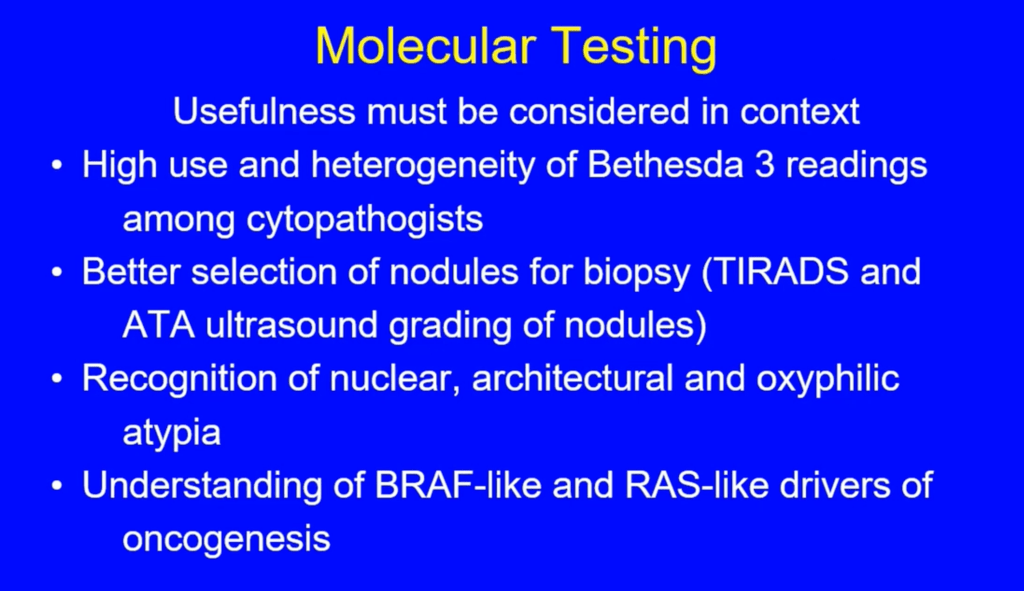 Molecular Testing

Usefulness must be considered in context

• High use and heterogeneity of Bethesda 3 readings among cytopathogists

• Better selection of nodules for biopsy (TIRADS and ATA ultrasound grading of nodules)

• Recognition of nuclear, architectural and oxyphilic atypia

• Understanding of BRAF-like and RAS-like drivers of oncogenesis